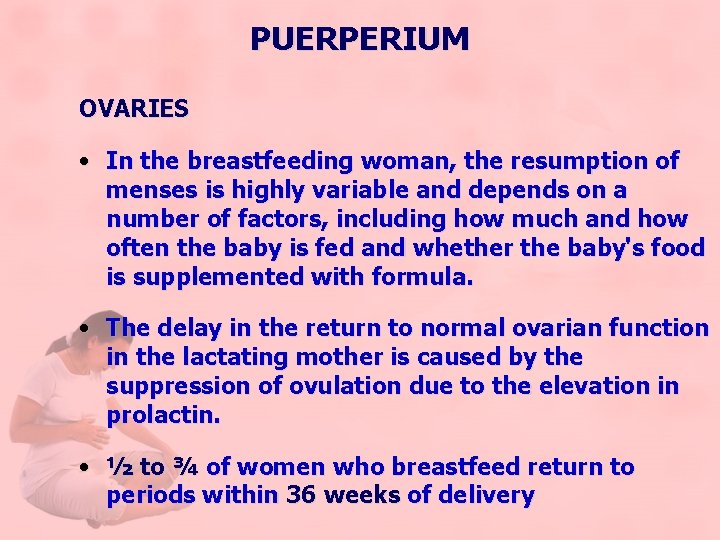 PUERPERIUM

OVARIES

• In the breastfeeding woman, the resumption of menses is highly variable and depends on a number of factors, including how much and how often the baby is fed and whether the baby's food is supplemented with formula.

• The delay in the return to normal ovarian function in the lactating mother is caused by the suppression of ovulation due to the elevation in prolactin.

• ½ to ¾ of women who breastfeed return to periods within 36 weeks of delivery